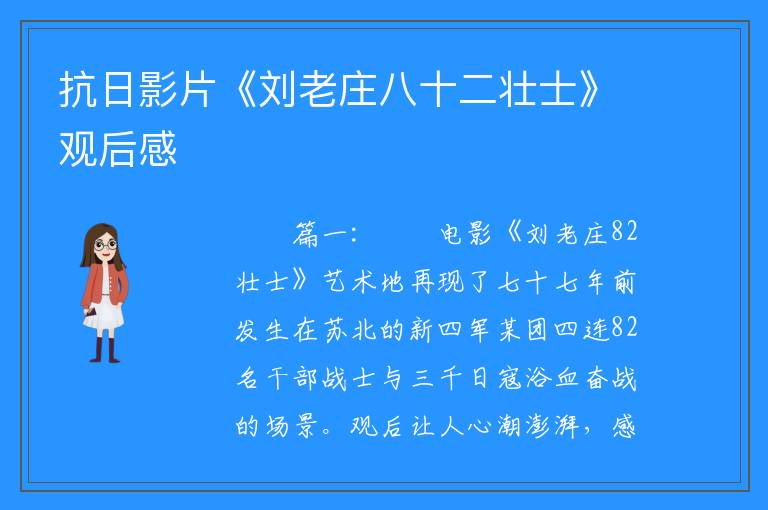 抗日影片《刘老庄八十二壮士》观后感

篇一：　　电影《刘老庄82壮士》艺术地再现了七十七年前发生在苏北的新四军某团四连82名干部战士与三千日寇浴血奋战的场景。观后让人心潮澎湃，感